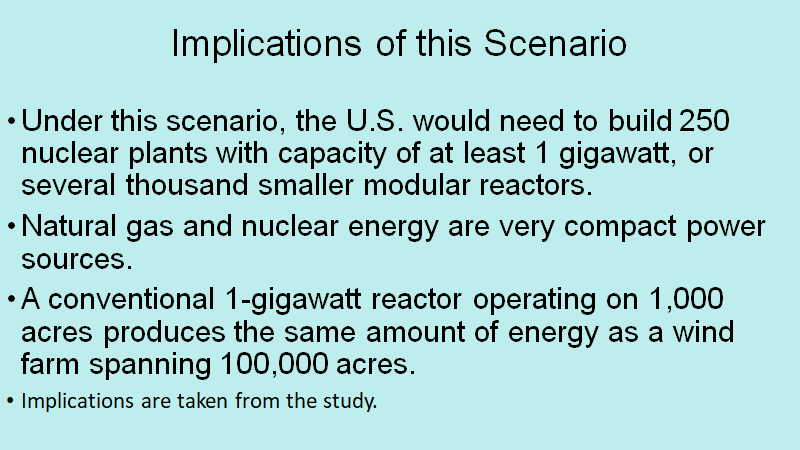 Implications of this Scenario

• Under this scenario, the U.S. would need to build 250 nuclear plants with capacity of at least 1 gigawatt, or several thousand smaller modular reactors.

• Natural gas and nuclear energy are very compact power sources.

• A conventional 1-gigawatt reactor operating on 1,000 acres produces the same amount of energy as a wind farm spanning 100,000 acres.

• Implications are taken from the study.